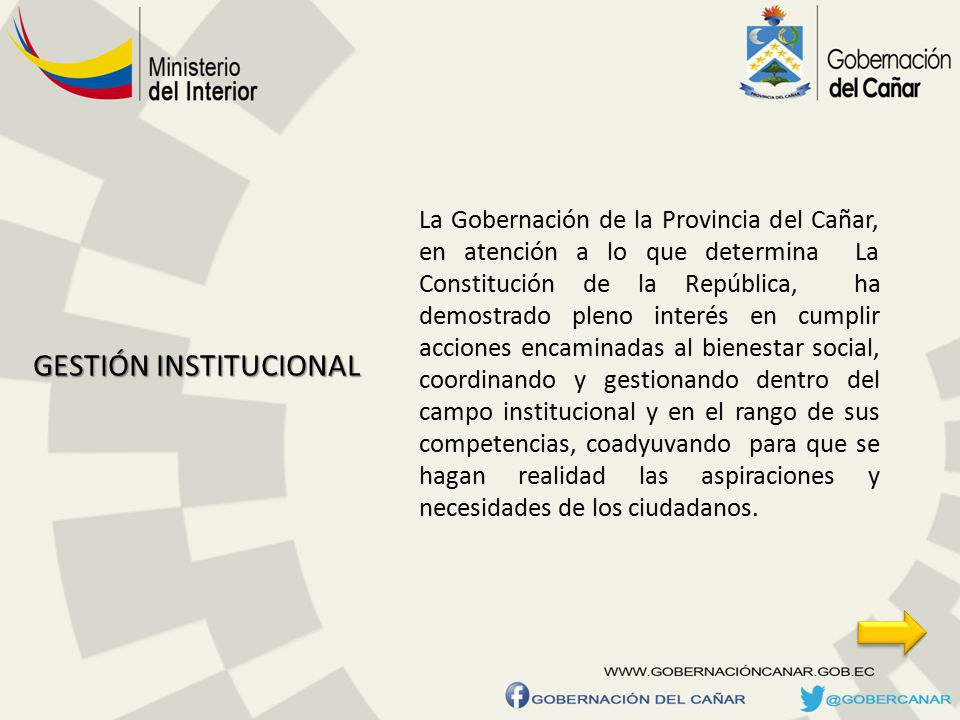 Ministerio
del Interior

PROVINCIA DEL CAÑAR

Gobernación
del Cañar

GESTIÓN INSTITUCIONAL

La Gobernación de la Provincia del Cañar, en atención a lo que determina La Constitución de la República, ha demostrado pleno interés en cumplir acciones encaminadas al bienestar social, coordinando y gestionando dentro del campo institucional y en el rango de sus competencias, coadyuvando para que se hagan realidad las aspiraciones y necesidades de los ciudadanos.

WWW.GOBERNACIÓNCANAR.GOB.EC

GOBERNACIÓN DEL CAÑAR

@GOBERCANAR